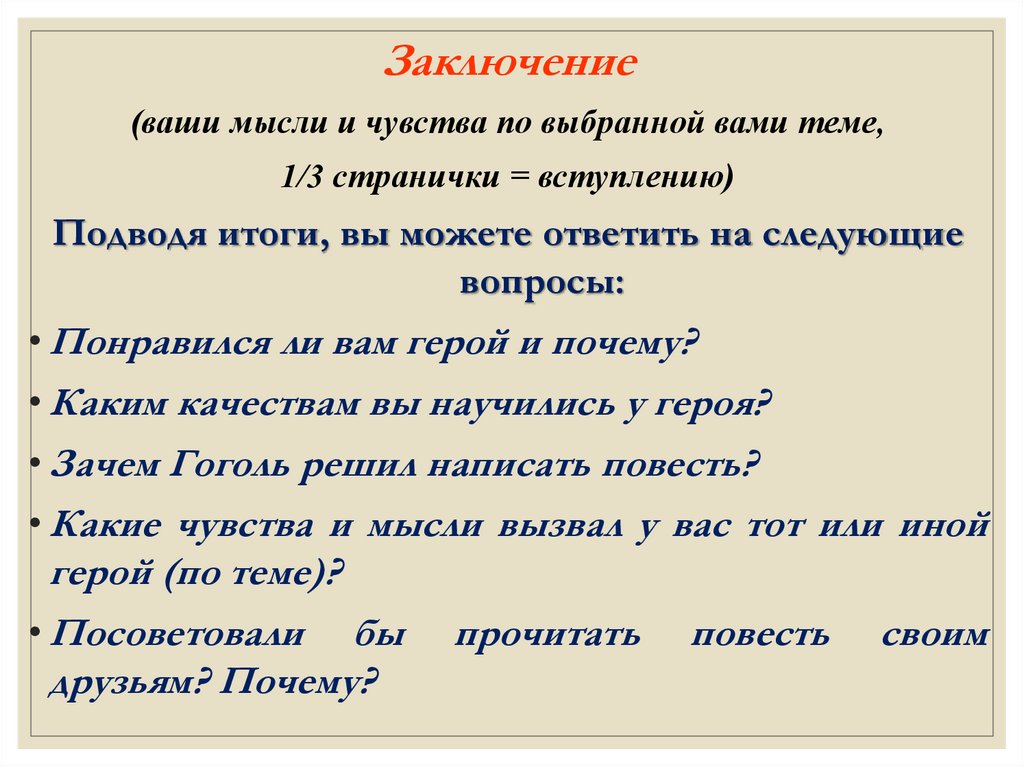 Заключение

(ваши мысли и чувства по выбранной вами теме,

1/3 странички = вступлению)

Подводя итоги, вы можете ответить на следующие вопросы:

• Понравился ли вам герой и почему?

• Каким качествам вы научились у героя?

• Зачем Гоголь решил написать повесть?

• Какие чувства и мысли вызвал у вас тот или иной герой (по теме)?

• Посоветовали бы прочитать повесть своим друзьям? Почему?